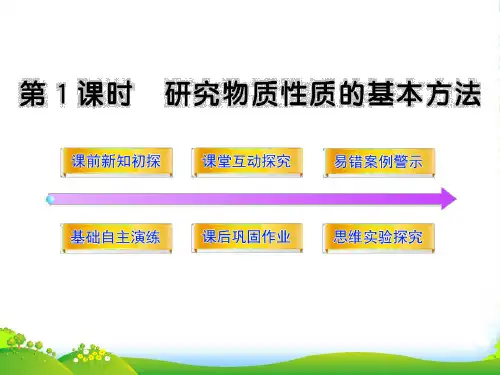 第 1 课时　研究物质性质的基本方法

课前新知初探

课堂互动探究

易错案例警示

基础自主演练

课后巩固作业

思维实验探究